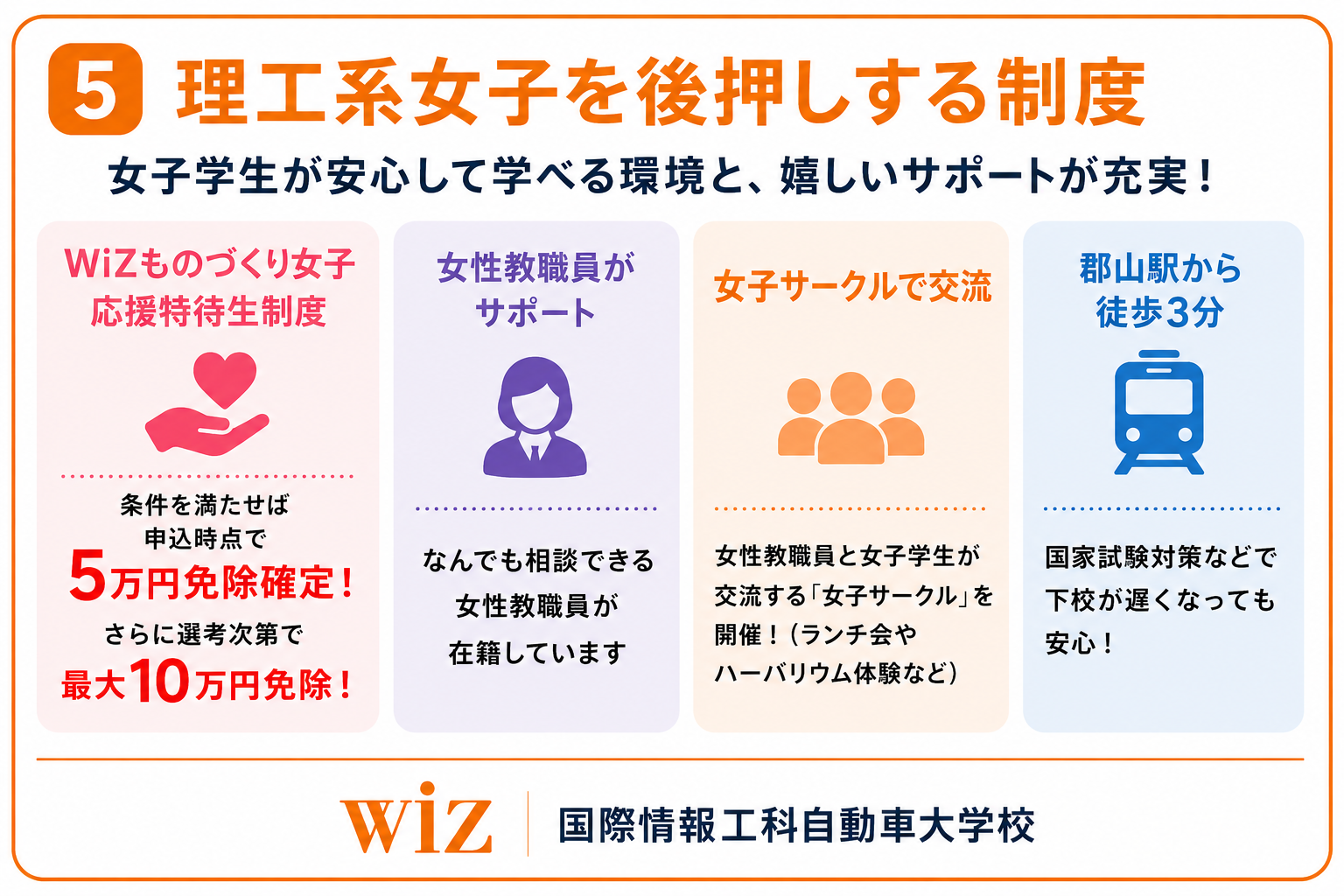 5 理工系女子を後押しする制度

女子学生が安心して学べる環境と、嬉しいサポートが充実！

WiZものづくり女子応援特待生制度

条件を満たせば申込時点で
5万円免除確定！
さらに選考次第で
最大10万円免除！

女性教職員がサポート

なんでも相談できる女性教職員が在籍しています

女子サークルで交流

女性教職員と女子学生が交流する「女子サークル」を開催！（ランチ会やハーバリウム体験など）

郡山駅から徒歩3分

国家試験対策などで下校が遅くなっても安心！

wiz 国際情報工科自動車大学校